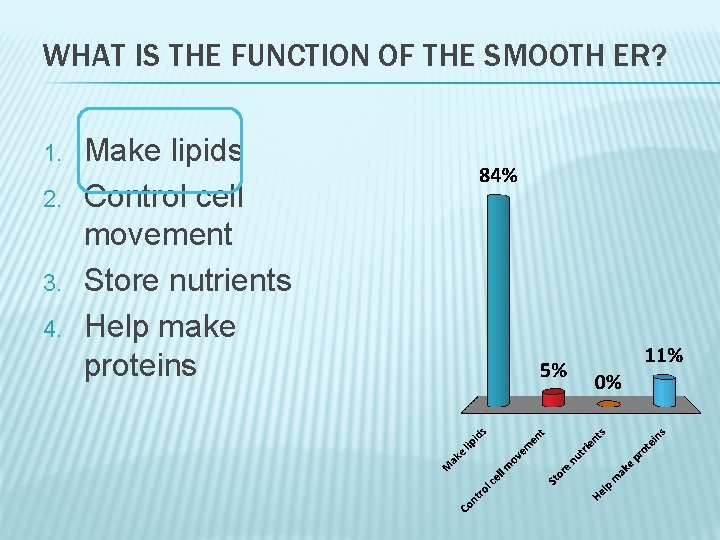 WHAT IS THE FUNCTION OF THE SMOOTH ER?

1. Make lipids
2. Control cell movement
3. Store nutrients
4. Help make proteins

84%

5%

0%

11%

Make lipids

Control cell movement

Store nutrients

Help make proteins